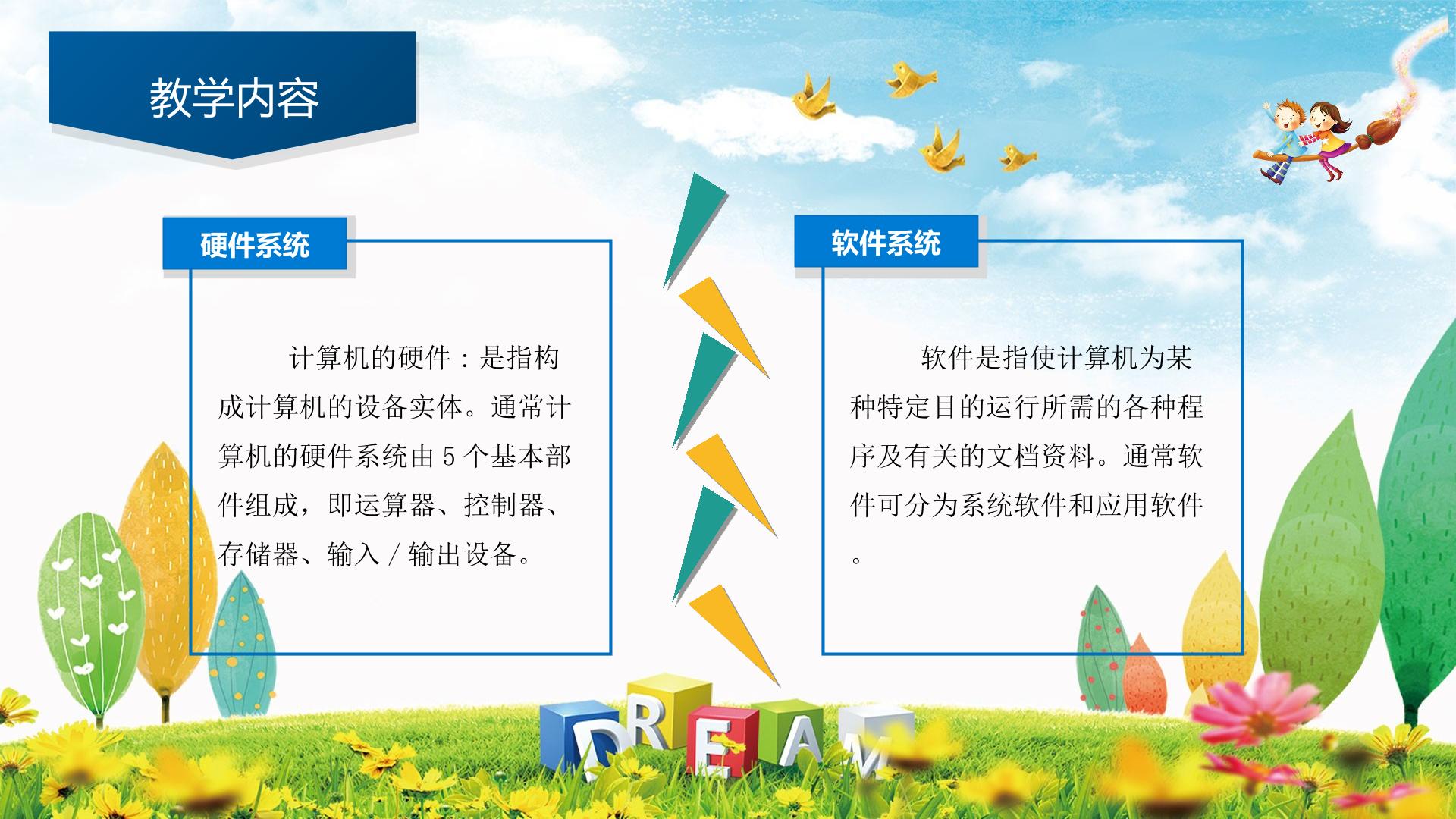 教学内容

硬件系统

计算机的硬件：是指构成计算机的设备实体。通常计算机的硬件系统由 5 个基本部件组成，即运算器、控制器、存储器、输入 / 输出设备。

软件系统

软件是指使计算机为某种特定目的运行所需的各种程序及有关的文档资料。通常软件可分为系统软件和应用软件。

DREAM